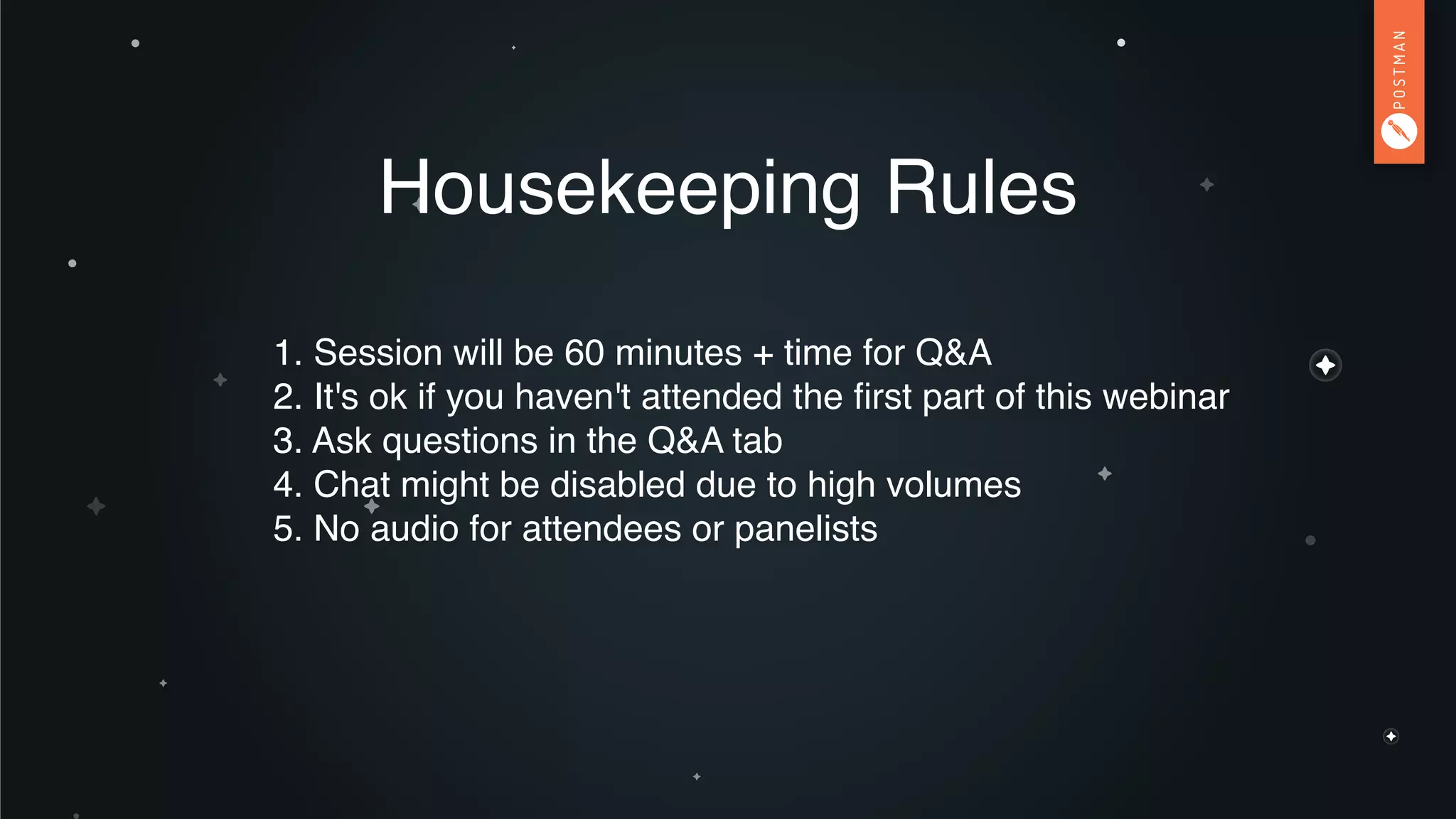 POSTMAN

Housekeeping Rules

1. Session will be 60 minutes + time for Q&A
2. It's ok if you haven't attended the first part of this webinar
3. Ask questions in the Q&A tab
4. Chat might be disabled due to high volumes
5. No audio for attendees or panelists